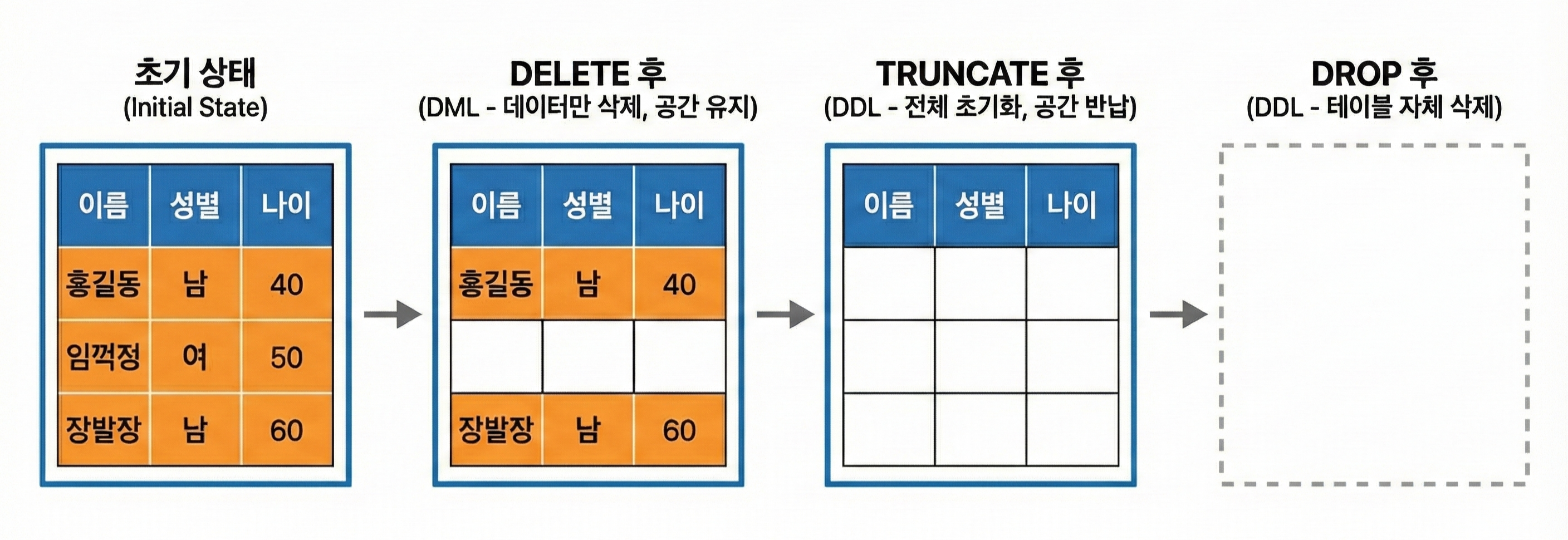 초기 상태
(Initial State)

| 이름 | 성별 | 나이 |
|---|---|---|
| 홍길동 | 남 | 40 |
| 임꺽정 | 여 | 50 |
| 장발장 | 남 | 60 |

DELETE 후
(DML - 데이터만 삭제, 공간 유지)

| 이름 | 성별 | 나이 |
|---|---|---|
| 홍길동 | 남 | 40 |
| | | |
| 장발장 | 남 | 60 |

TRUNCATE 후
(DDL - 전체 초기화, 공간 반납)

| 이름 | 성별 | 나이 |
|---|---|---|
| | | |
| | | |
| | | |

DROP 후
(DDL - 테이블 자체 삭제)